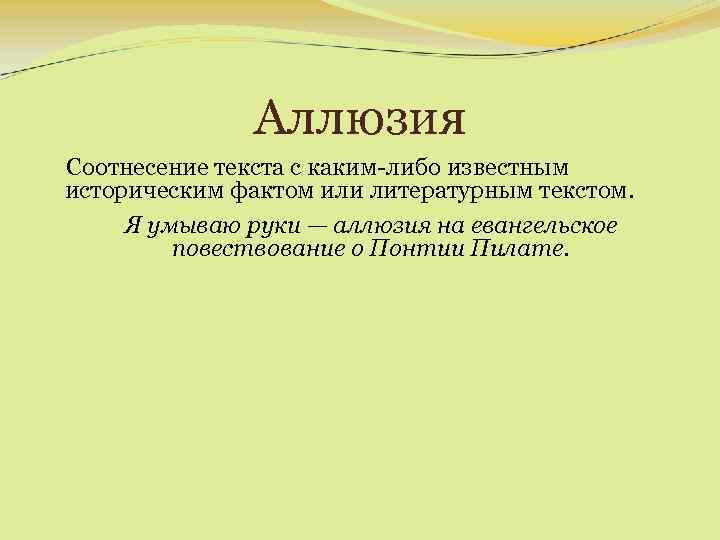 Аллюзия

Соотнесение текста с каким-либо известным историческим фактом или литературным текстом.

Я умываю руки — аллюзия на евангельское повествование о Понтии Пилате.